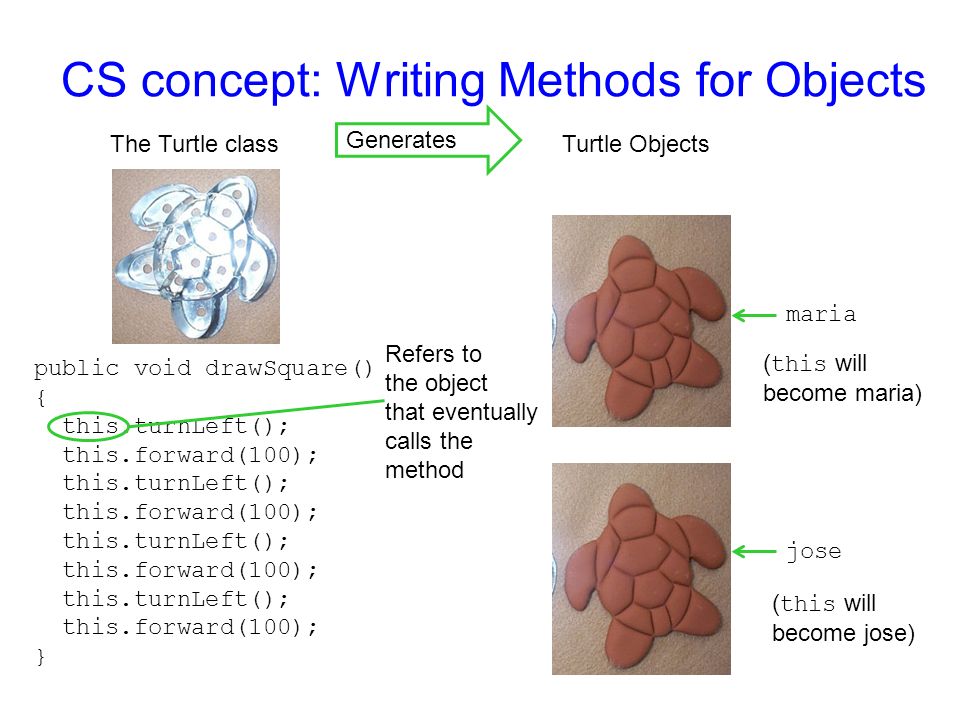 CS concept: Writing Methods for Objects

The Turtle class

Generates

Turtle Objects

public void drawSquare()
{
  this.turnLeft();
  this.forward(100);
  this.turnLeft();
  this.forward(100);
  this.turnLeft();
  this.forward(100);
  this.turnLeft();
  this.forward(100);
}

Refers to the object that eventually calls the method

maria

(this will become maria)

jose

(this will become jose)